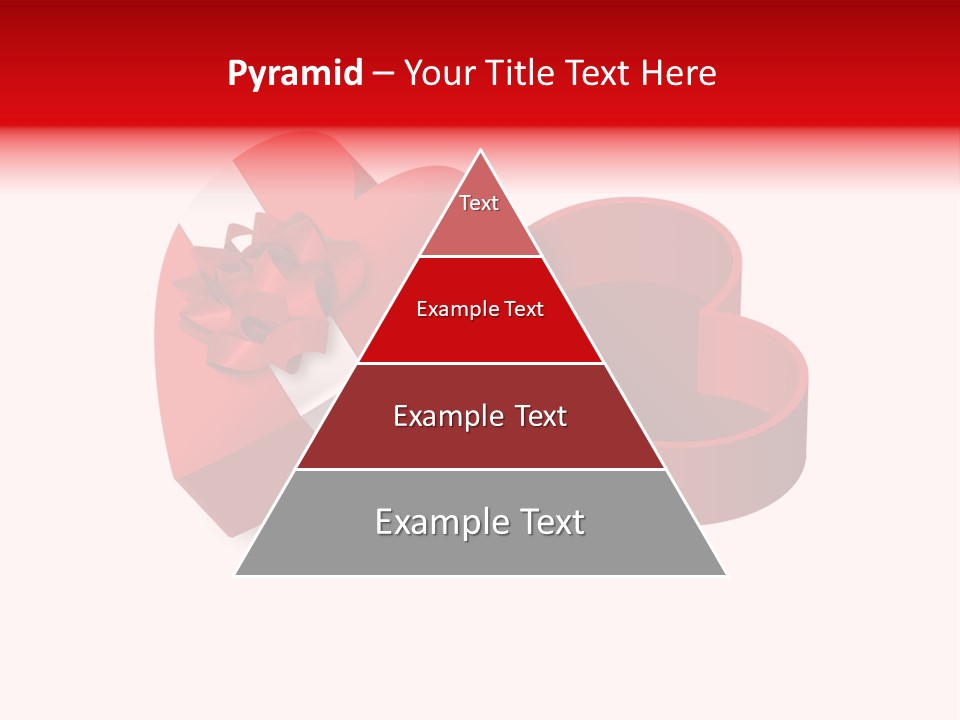 Pyramid – Your Title Text Here

Text

Example Text

Example Text

Example Text